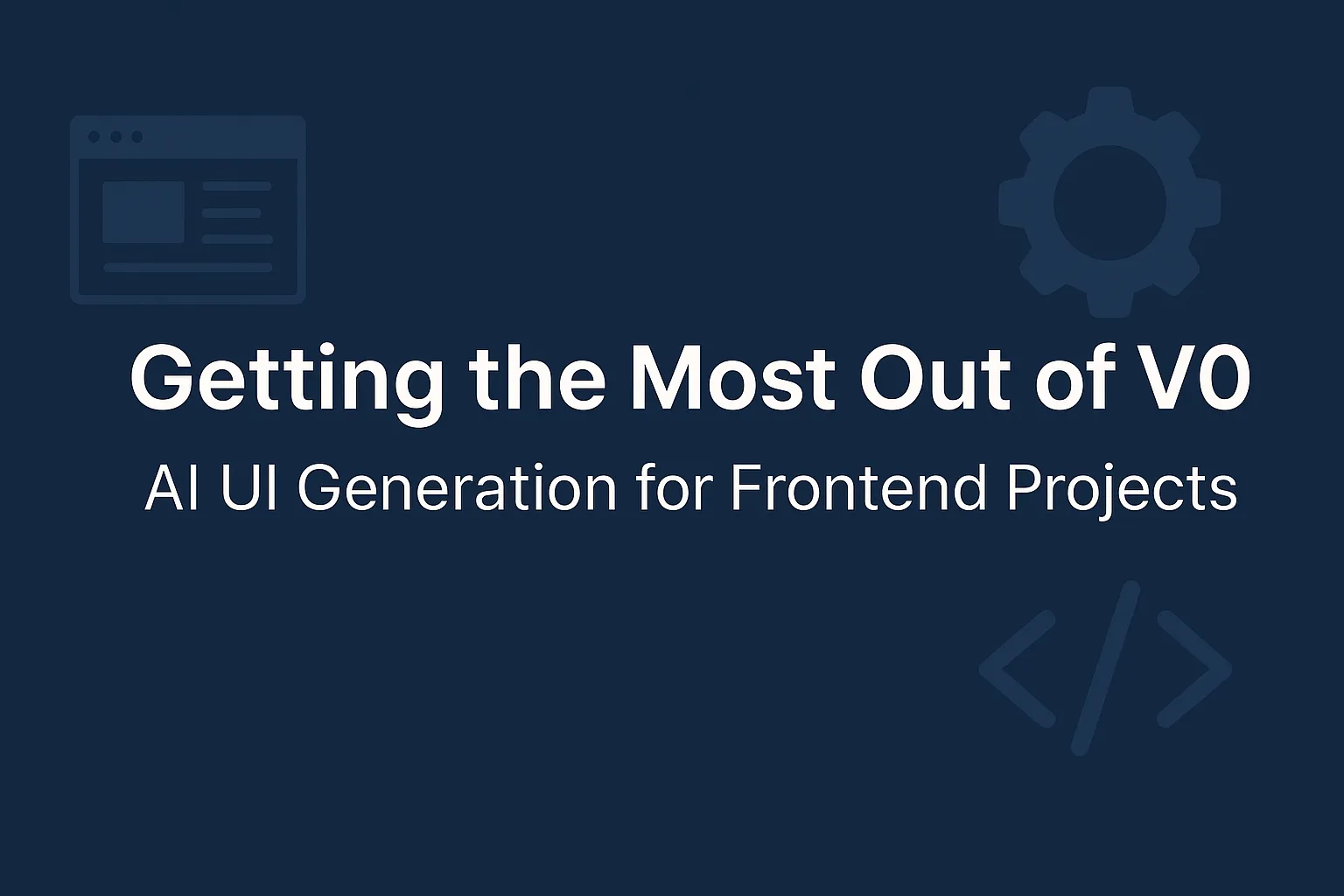 Getting the Most Out of V0
AI UI Generation for Frontend Projects